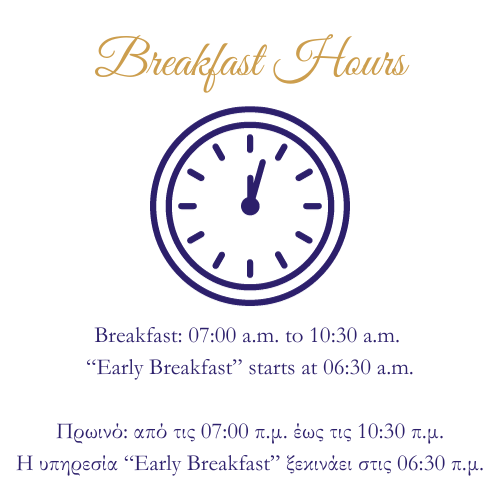 Breakfast Hours

Breakfast: 07:00 a.m. to 10:30 a.m.
“Early Breakfast” starts at 06:30 a.m.

Πρωινό: από τις 07:00 π.μ. έως τις 10:30 π.μ.
Η υπηρεσία “Early Breakfast” ξεκινάει στις 06:30 π.μ.